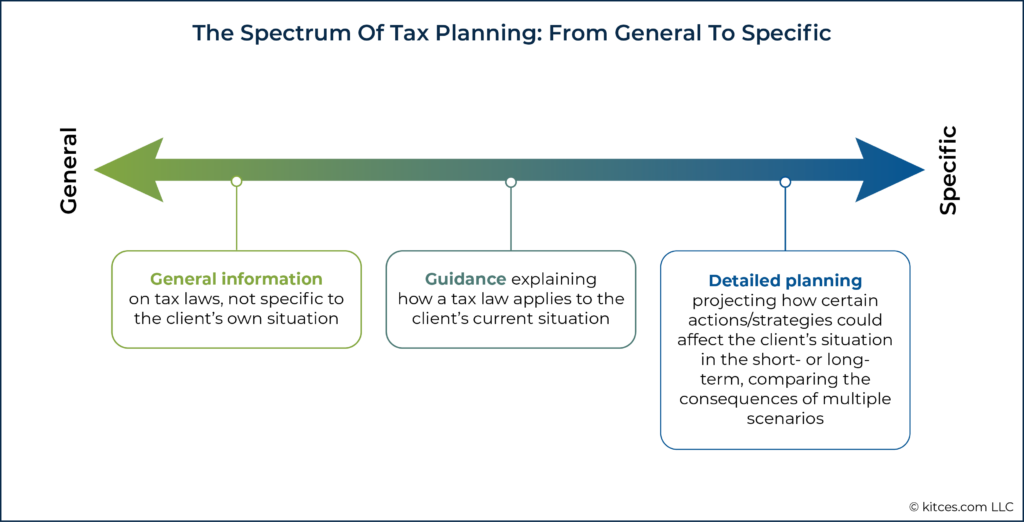 The Spectrum Of Tax Planning: From General To Specific

General

Specific

General information on tax laws, not specific to the client's own situation

Guidance explaining how a tax law applies to the client's current situation

Detailed planning projecting how certain actions/strategies could affect the client's situation in the short- or long-term, comparing the consequences of multiple scenarios

© kitces.com LLC